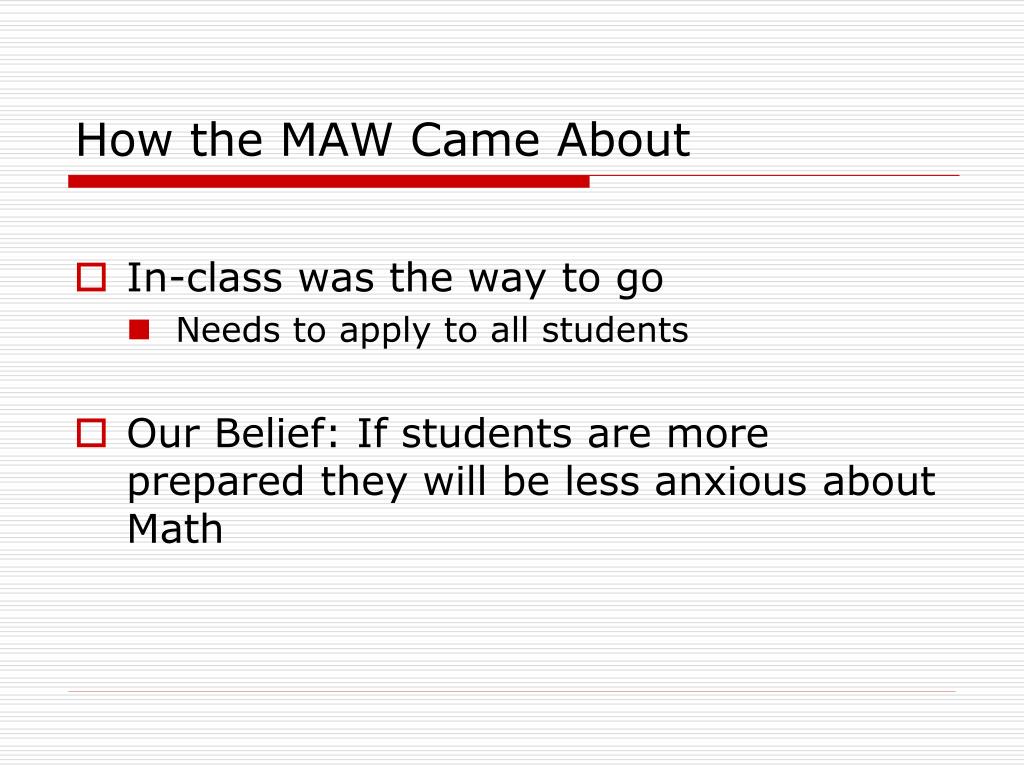 How the MAW Came About

In-class was the way to go

Needs to apply to all students

Our Belief: If students are more prepared they will be less anxious about Math